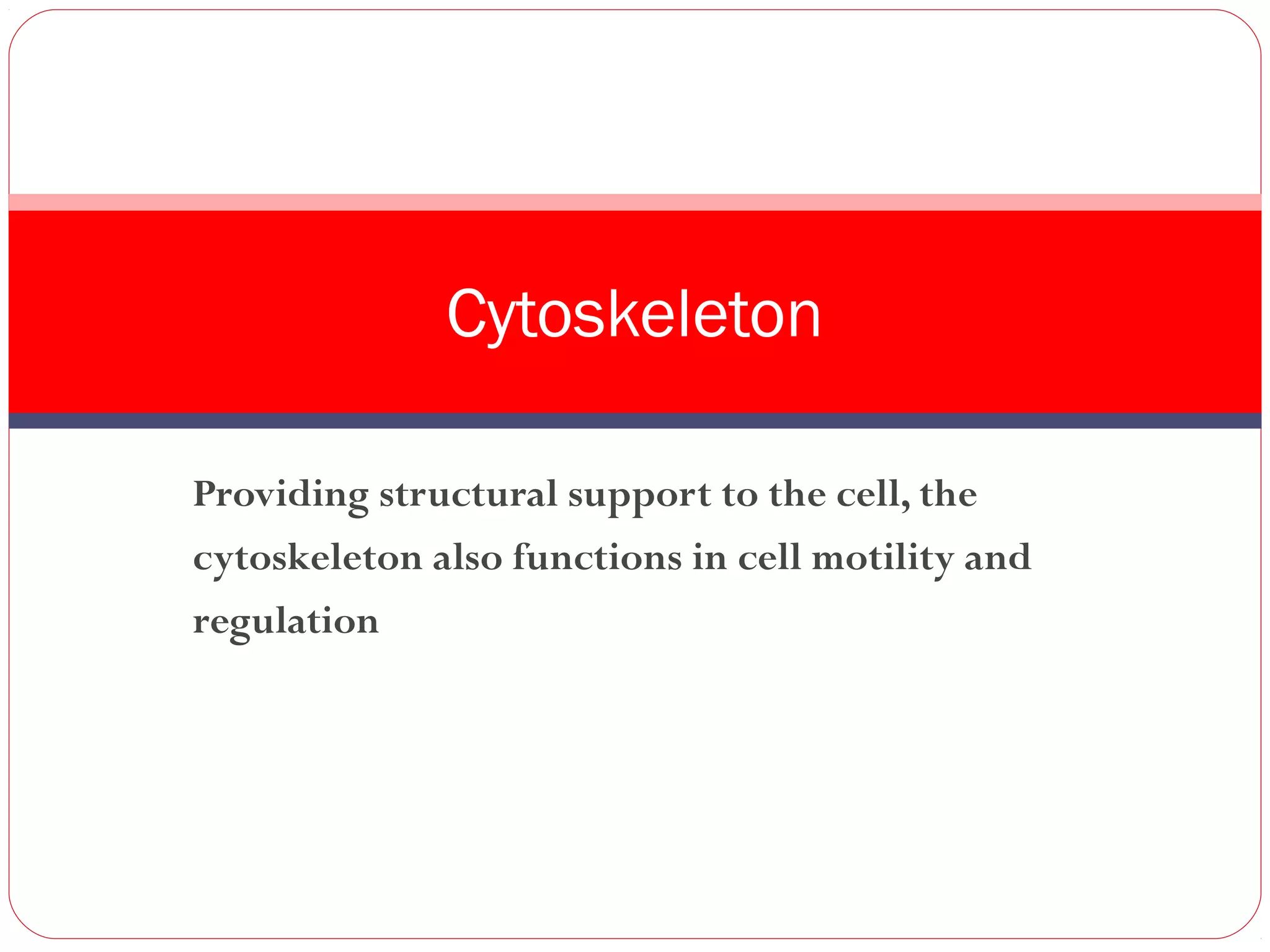 Cytoskeleton

Providing structural support to the cell, the cytoskeleton also functions in cell motility and regulation